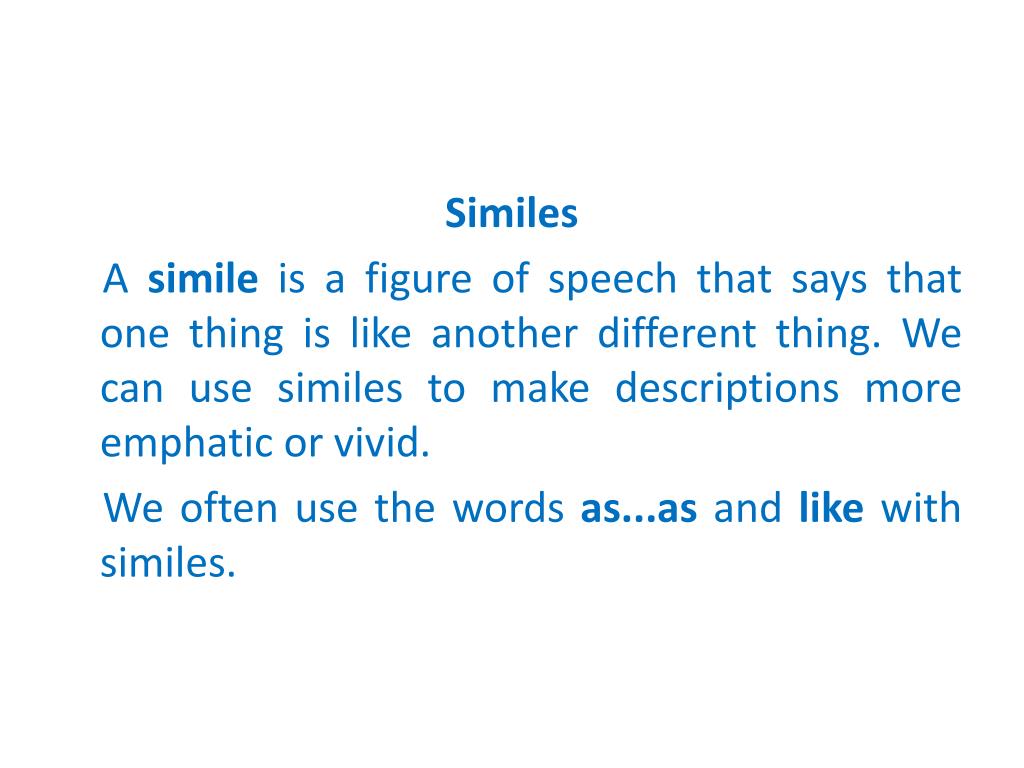 Similes

A simile is a figure of speech that says that one thing is like another different thing. We can use similes to make descriptions more emphatic or vivid.

We often use the words as...as and like with similes.